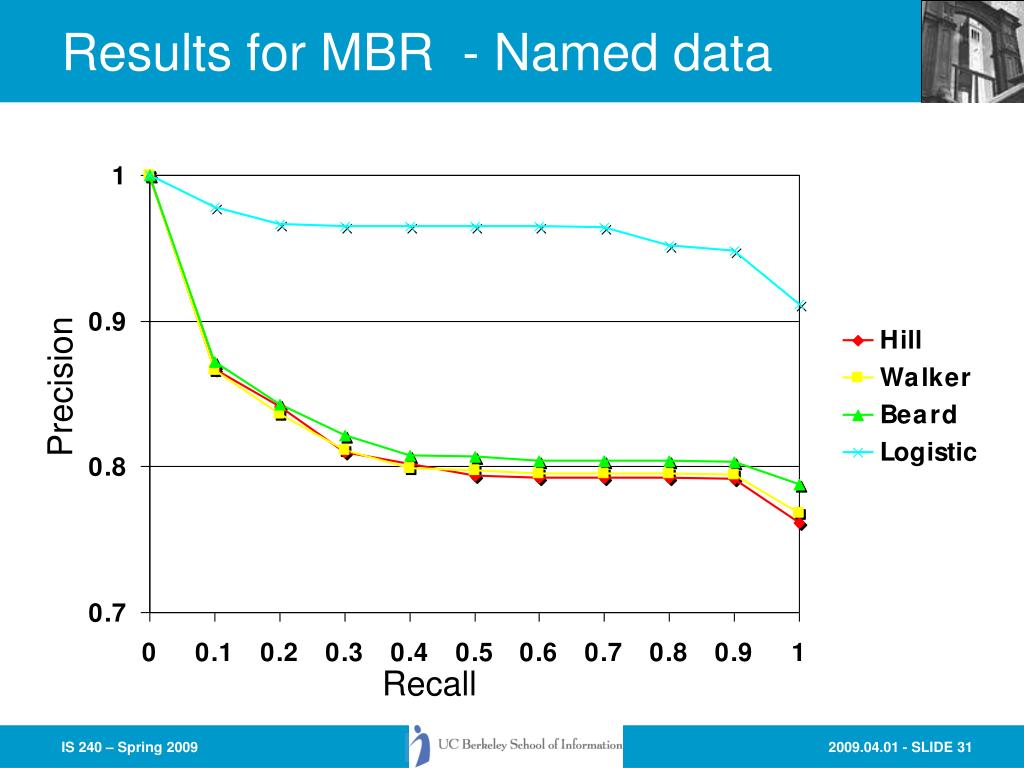 Results for MBR - Named data

1
0.9
0.8
0.7
Precision
0 0.1 0.2 0.3 0.4 0.5 0.6 0.7 0.8 0.9 1
Recall

Hill
Walker
Beard
Logistic

IS 240 – Spring 2009
UC Berkeley School of Information
2009.04.01 - SLIDE 31